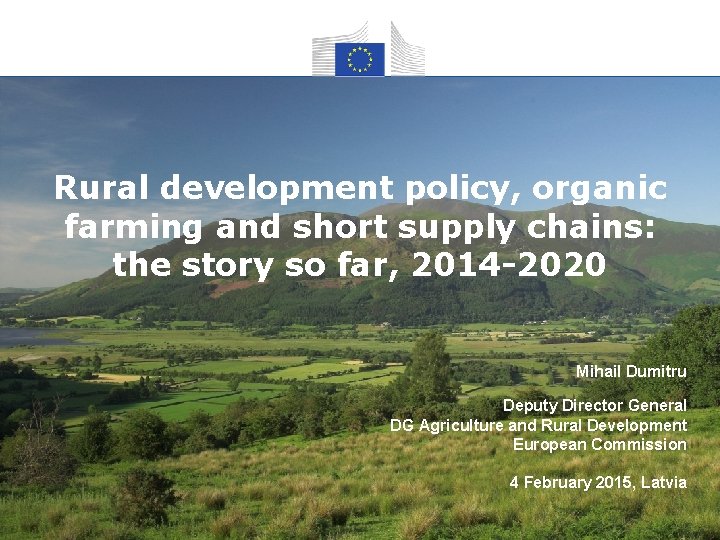 Rural development policy, organic farming and short supply chains: the story so far, 2014-2020

Mihail Dumitru

Deputy Director General
DG Agriculture and Rural Development
European Commission

4 February 2015, Latvia